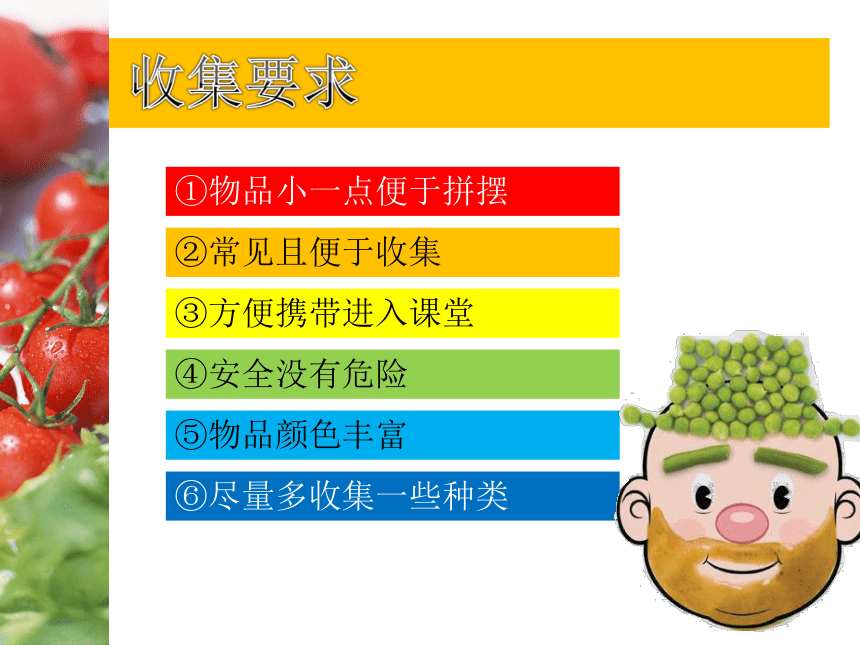 收集要求

①物品小一点便于拼摆

②常见且便于收集

③方便携带进入课堂

④安全没有危险

⑤物品颜色丰富

⑥尽量多收集一些种类